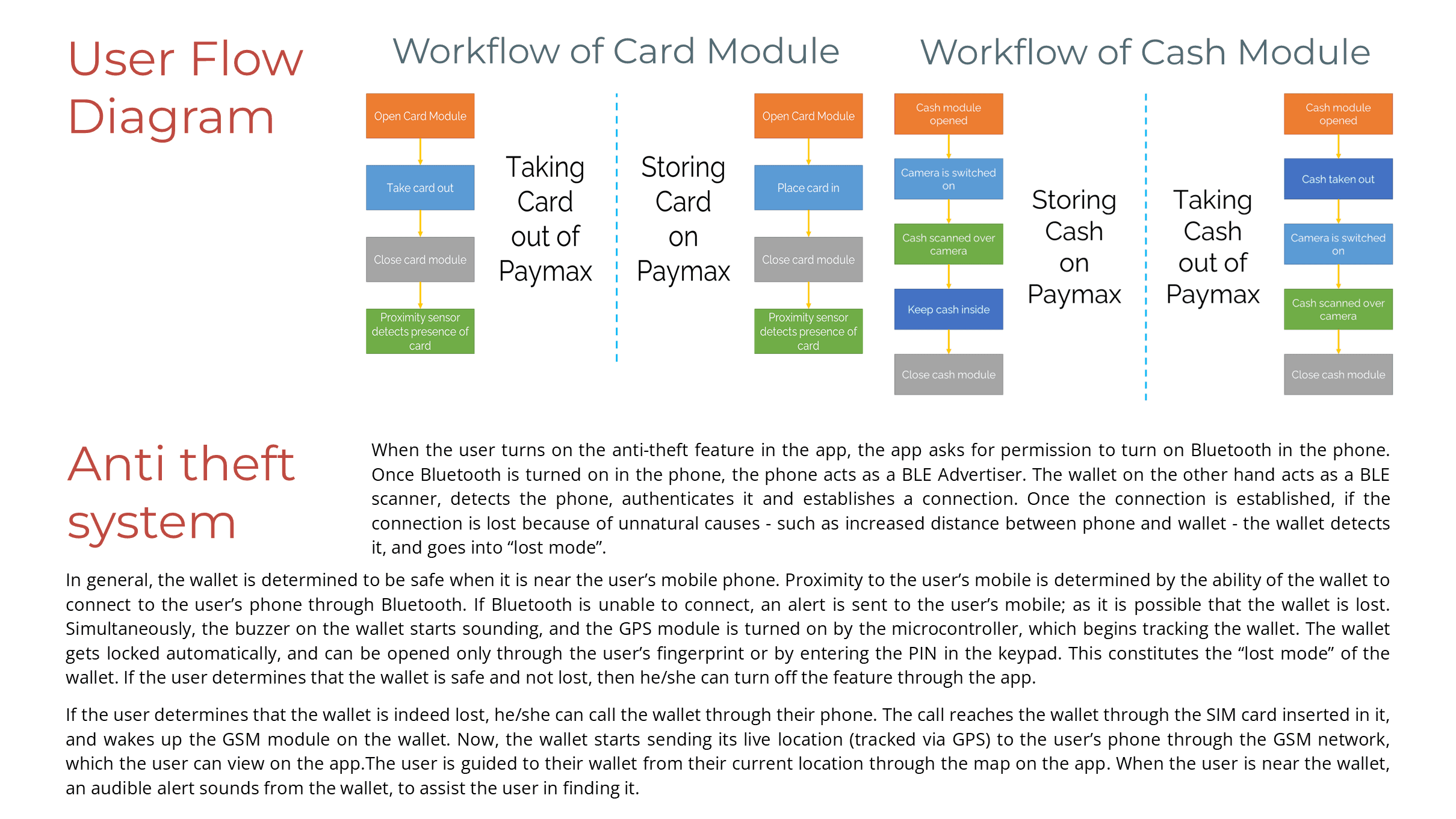 User Flow Diagram

Workflow of Card Module

Open Card Module
Take card out
Close card module
Proximity sensor detects presence of card

Taking Card out of Paymax

Storing Card on Paymax

Open Card Module
Place card in
Close card module
Proximity sensor detects presence of card

Workflow of Cash Module

Cash module opened
Camera is switched on
Cash scanned over camera
Keep cash inside
Close cash module

Storing Cash on Paymax

Taking Cash out of Paymax

Cash module opened
Cash taken out
Camera is switched on
Cash scanned over camera
Close cash module

Anti theft system

When the user turns on the anti-theft feature in the app, the app asks for permission to turn on Bluetooth in the phone. Once Bluetooth is turned on in the phone, the phone acts as a BLE Advertiser. The wallet on the other hand acts as a BLE scanner, detects the phone, authenticates it and establishes a connection. Once the connection is established, if the connection is lost because of unnatural causes - such as increased distance between phone and wallet - the wallet detects it, and goes into “lost mode”.

In general, the wallet is determined to be safe when it is near the user’s mobile phone. Proximity to the user’s mobile is determined by the ability of the wallet to connect to the user’s phone through Bluetooth. If Bluetooth is unable to connect, an alert is sent to the user’s mobile; as it is possible that the wallet is lost. Simultaneously, the buzzer on the wallet starts sounding, and the GPS module is turned on by the microcontroller, which begins tracking the wallet. The wallet gets locked automatically, and can be opened only through the user’s fingerprint or by entering the PIN in the keypad. This constitutes the “lost mode” of the wallet. If the user determines that the wallet is safe and not lost, then he/she can turn off the feature through the app.

If the user determines that the wallet is indeed lost, he/she can call the wallet through their phone. The call reaches the wallet through the SIM card inserted in it, and wakes up the GSM module on the wallet. Now, the wallet starts sending its live location (tracked via GPS) to the user’s phone through the GSM network, which the user can view on the app.The user is guided to their wallet from their current location through the map on the app. When the user is near the wallet, an audible alert sounds from the wallet, to assist the user in finding it.